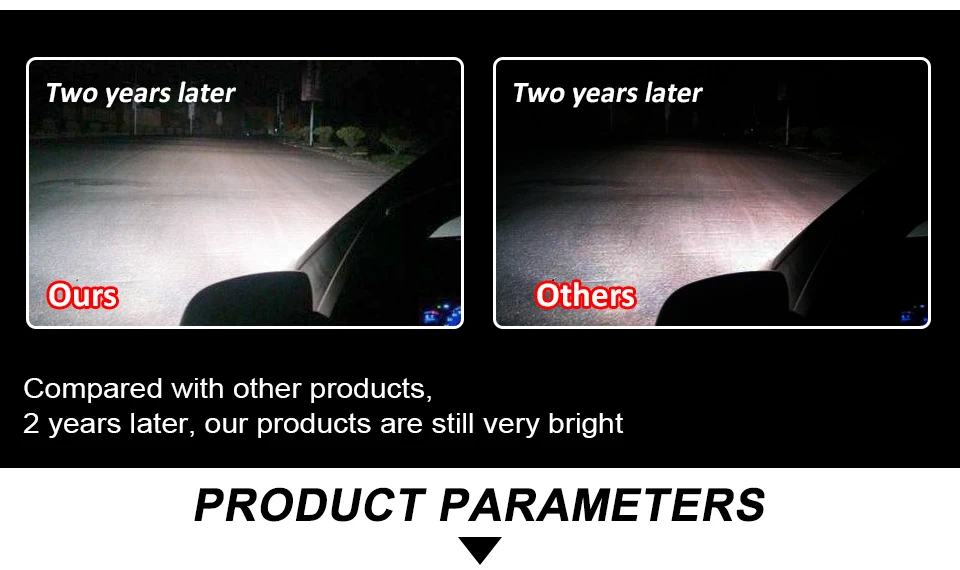 Two years later

Ours

Two years later

Others

Compared with other products,
2 years later, our products are still very bright

PRODUCT PARAMETERS